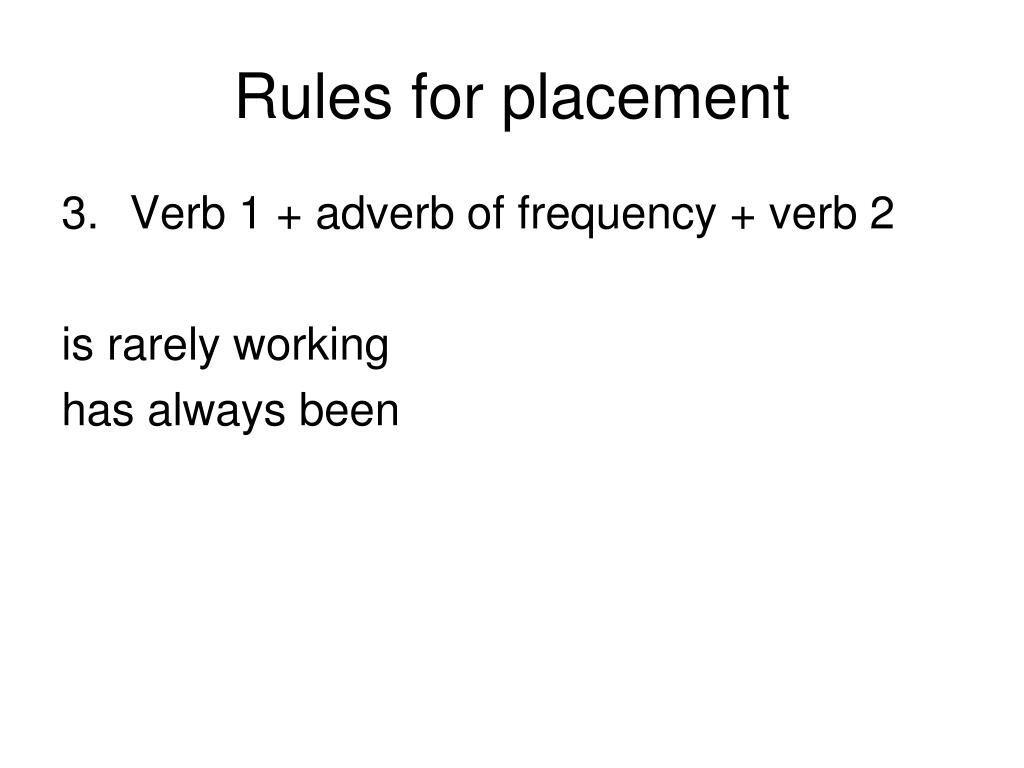 Rules for placement

3. Verb 1 + adverb of frequency + verb 2

is rarely working
has always been